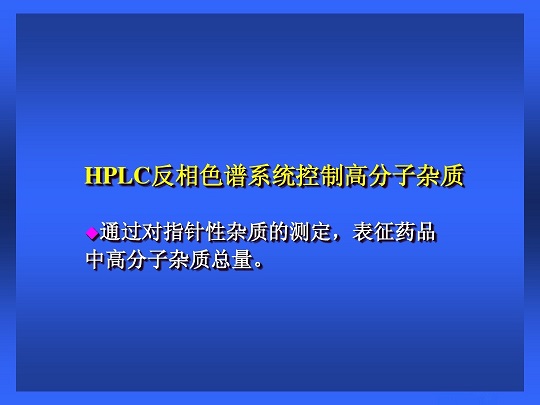 HPLC反相色谱系统控制高分子杂质

◆通过对指针性杂质的测定，表征药品中高分子杂质总量。